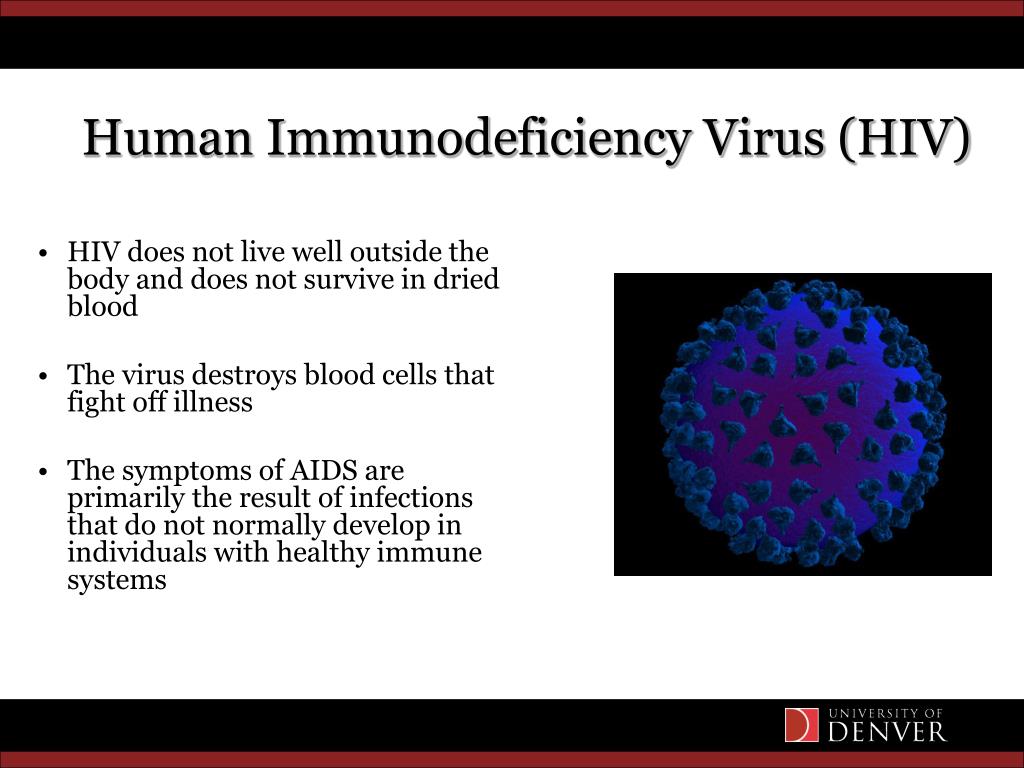 Human Immunodeficiency Virus (HIV)

• HIV does not live well outside the body and does not survive in dried blood

• The virus destroys blood cells that fight off illness

• The symptoms of AIDS are primarily the result of infections that do not normally develop in individuals with healthy immune systems

UNIVERSITY OF DENVER